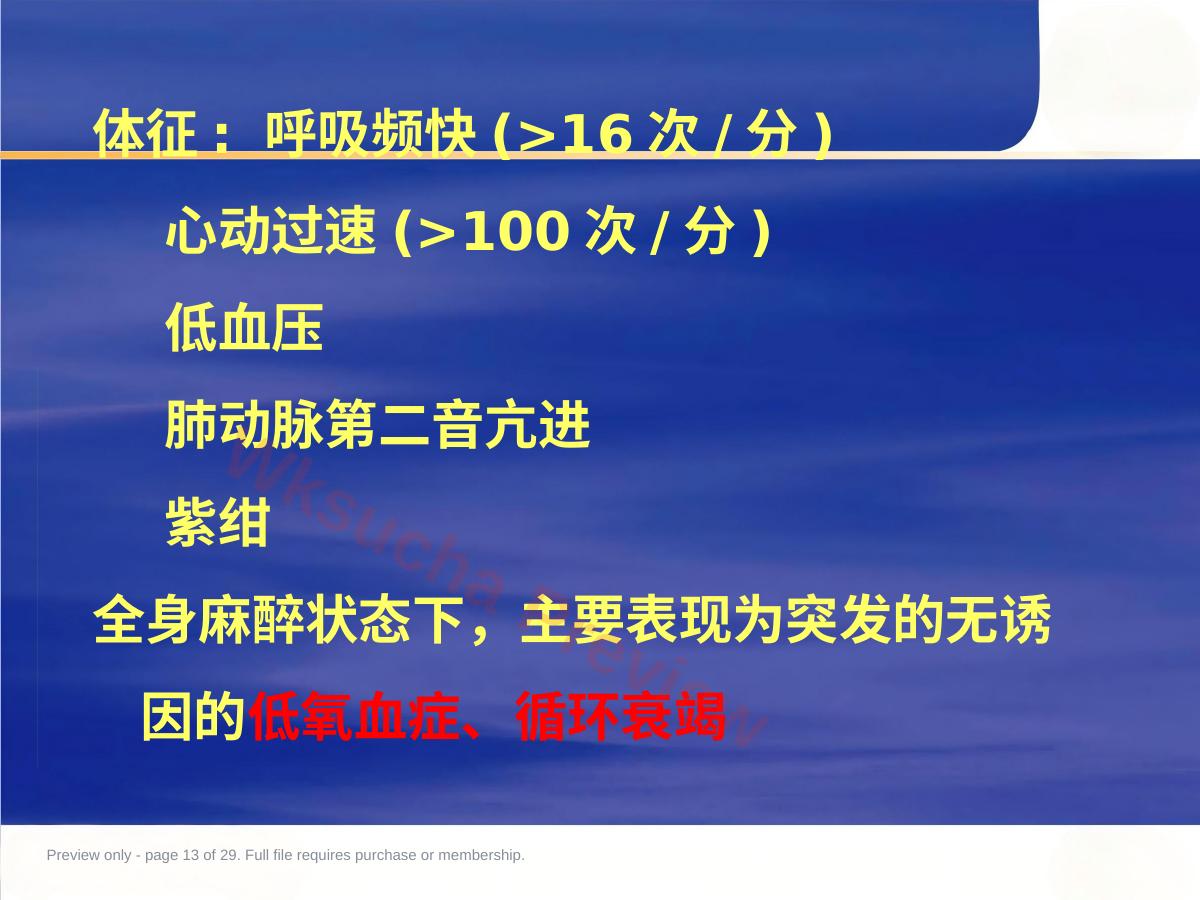 体征： 呼吸频快 (>16 次 / 分 )

心动过速 (>100 次 / 分 )

低血压

肺动脉第二音亢进

紫绀

全身麻醉状态下，主要表现为突发的无诱因的低氧血症、循环衰竭

Wksucha Preview

Preview only - page 13 of 29. Full file requires purchase or membership.